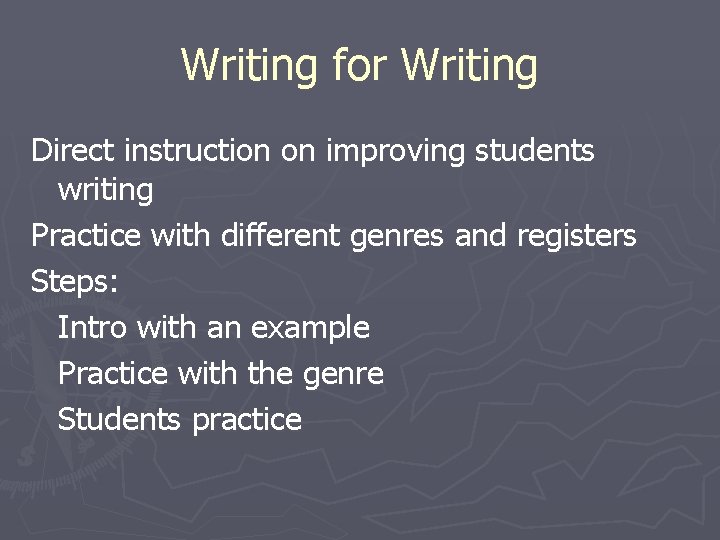 Writing for Writing

Direct instruction on improving students writing

Practice with different genres and registers

Steps:

Intro with an example

Practice with the genre

Students practice